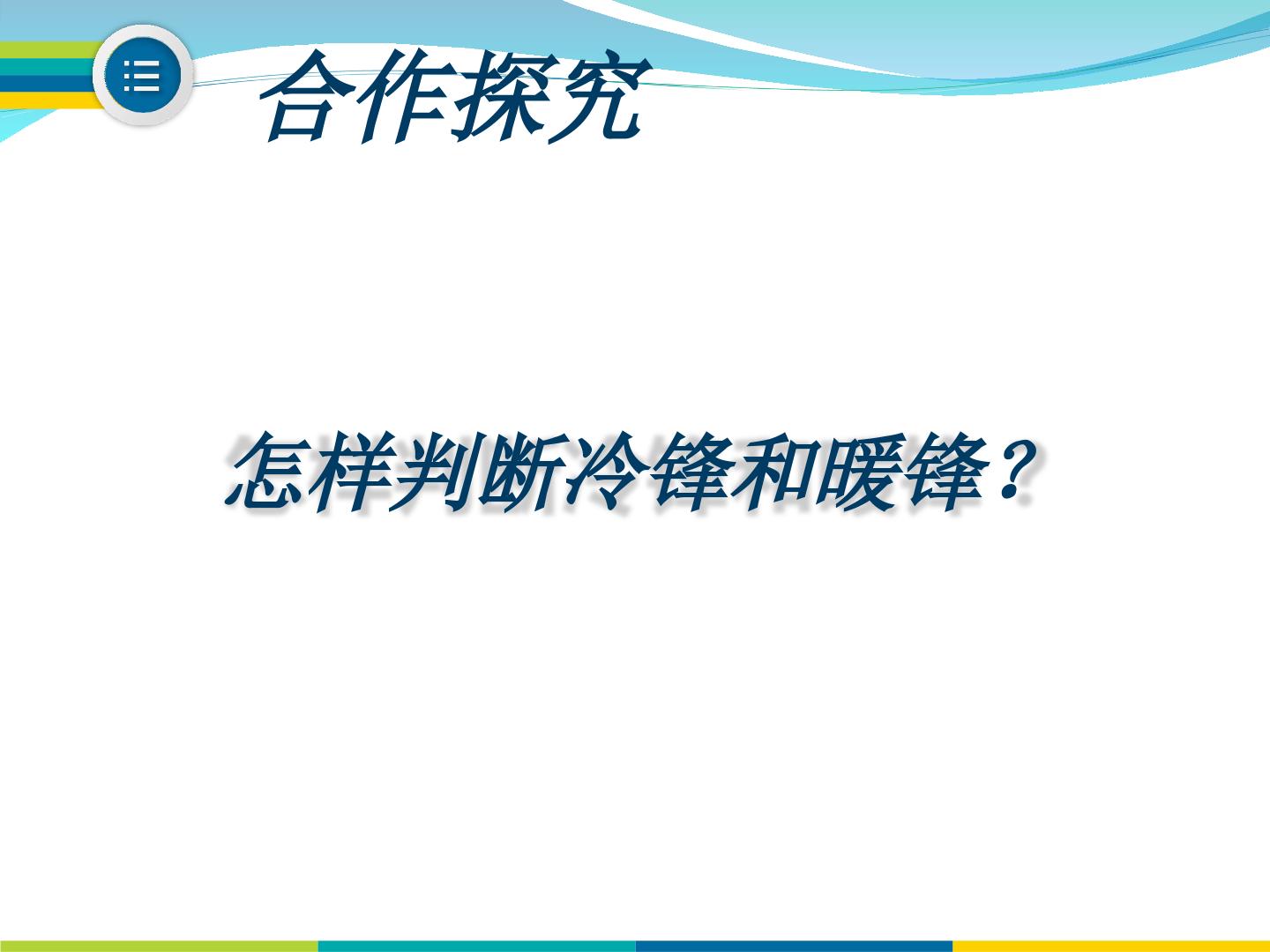 合作探究

怎样判断冷锋和暖锋？